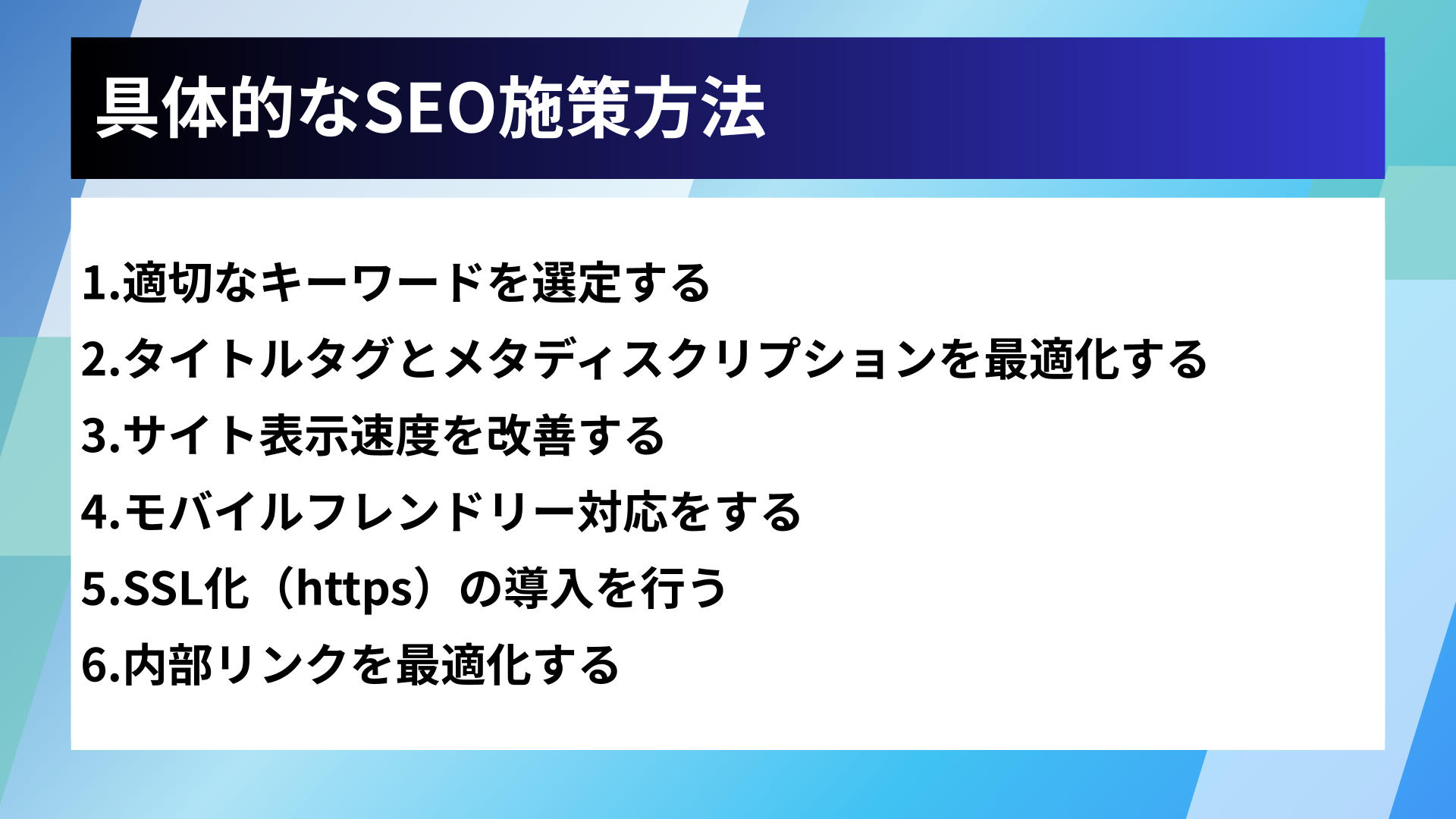 具体的なSEO施策方法

1.適切なキーワードを選定する

2.タイトルタグとメタディスクリプションを最適化する

3.サイト表示速度を改善する

4.モバイルフレンドリー対応をする

5.SSL化（https）の導入を行う

6.内部リンクを最適化する